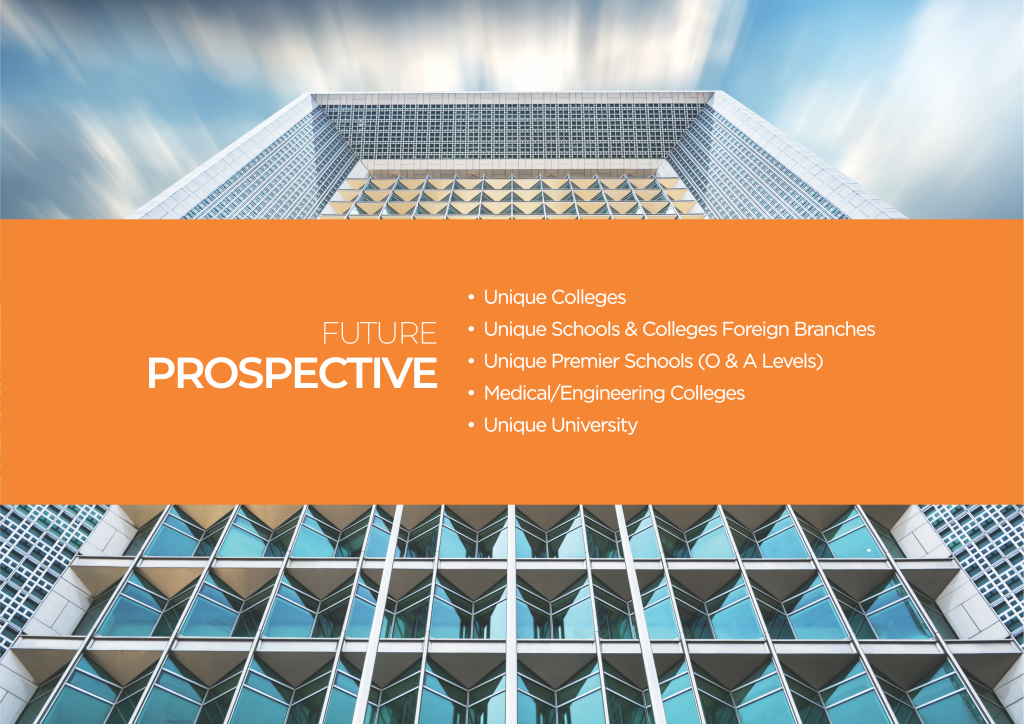 FUTURE
PROSPECTIVE

• Unique Colleges
• Unique Schools & Colleges Foreign Branches
• Unique Premier Schools (O & A Levels)
• Medical/Engineering Colleges
• Unique University